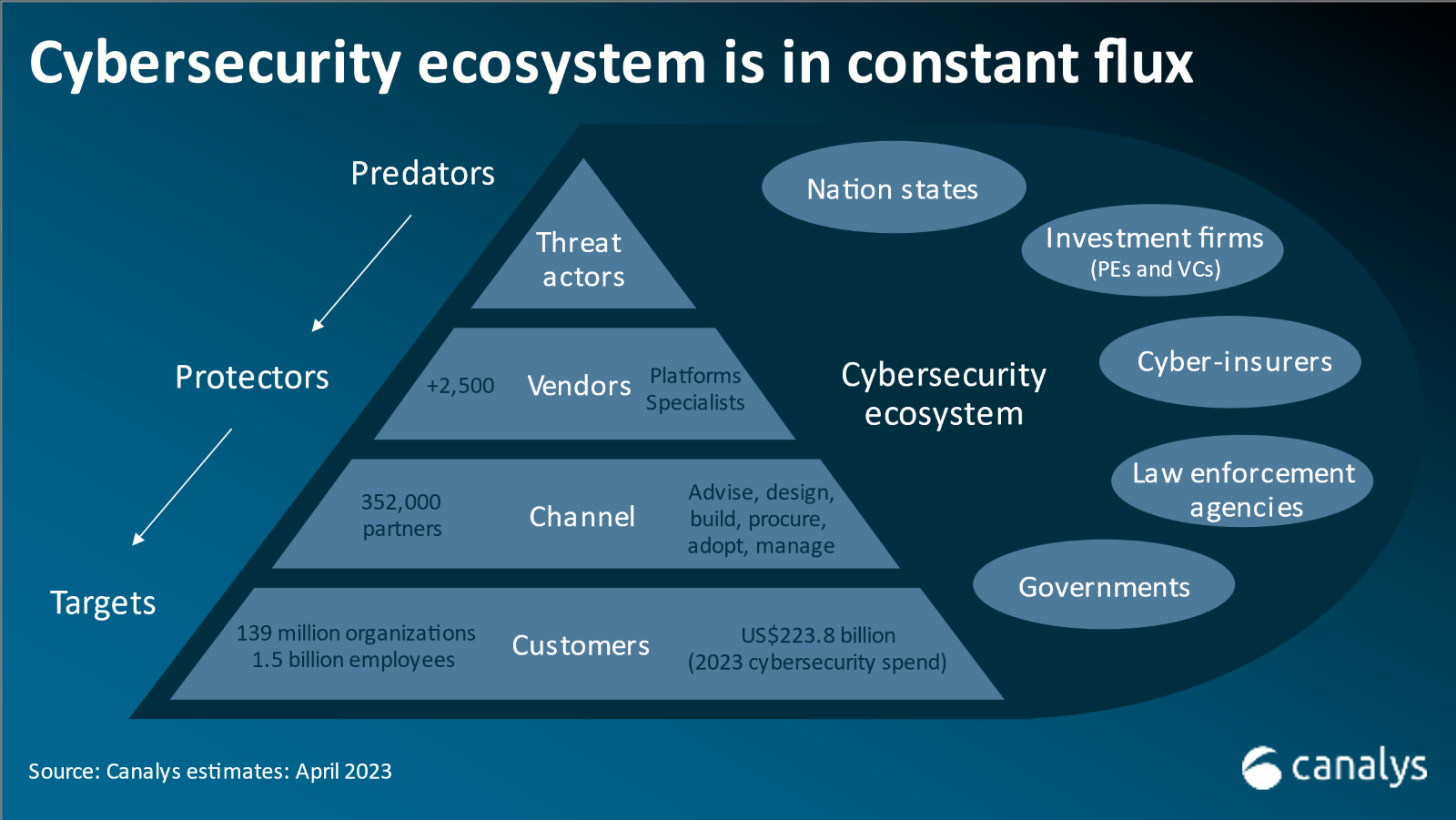 Cybersecurity ecosystem is in constant flux

Predators

Protectors

Targets

Threat actors

+2,500 Vendors Platforms Specialists

352,000 partners Channel Advise, design, build, procure, adopt, manage

139 million organizations 1.5 billion employees Customers US$223.8 billion (2023 cybersecurity spend)

Cybersecurity ecosystem

Nation states

Investment firms (PEs and VCs)

Cyber-insurers

Law enforcement agencies

Governments

Source: Canalys estimates: April 2023

canalys